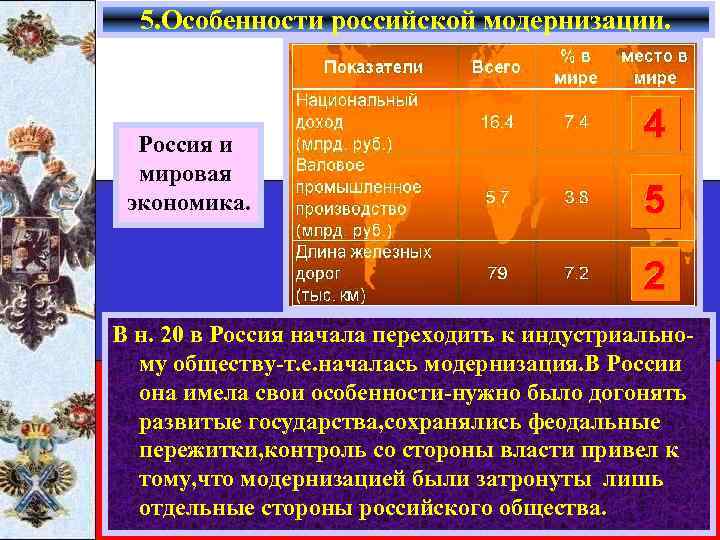 5.Особенности российской модернизации.

Россия и мировая экономика.

| Показатели | Всего | % в мире | место в мире |
|---|---|---|---|
| Национальный доход (млрд. руб.) | 16.4 | 7.4 | 4 |
| Валовое промышленное производство (млрд. руб.) | 5.7 | 3.8 | 5 |
| Длина железных дорог (тыс. км) | 79 | 7.2 | 2 |

В н. 20 в Россия начала переходить к индустриальному обществу-т.е.началась модернизация.В России она имела свои особенности-нужно было догонять развитые государства,сохранялись феодальные пережитки,контроль со стороны власти привел к тому,что модернизацией были затронуты лишь отдельные стороны российского общества.